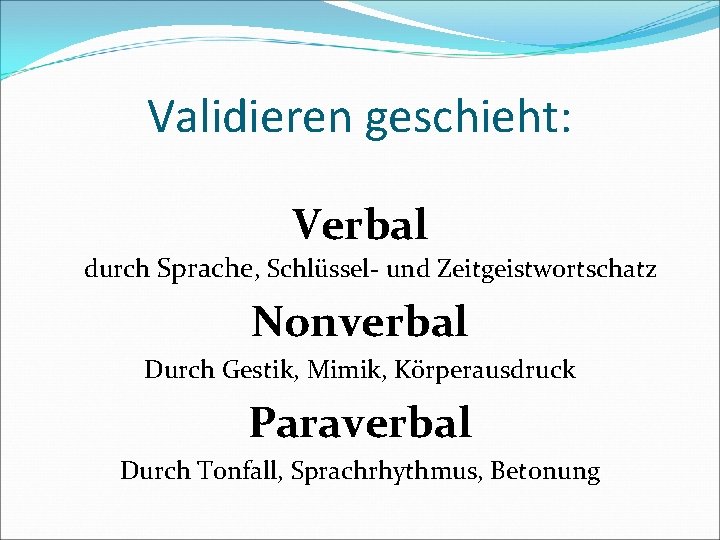 Validieren geschieht:

Verbal

durch Sprache, Schlüssel- und Zeitgeistwortschatz

Nonverbal

Durch Gestik, Mimik, Körperausdruck

Paraverbal

Durch Tonfall, Sprachrhythmus, Betonung